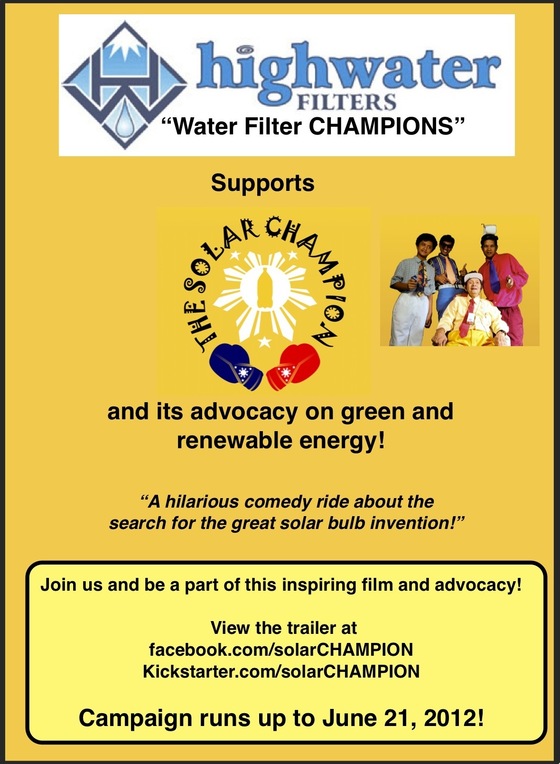 highwater
FILTERS
"Water Filter CHAMPIONS"

Supports

THE SOLAR CHAMPION

and its advocacy on green and renewable energy!

"A hilarious comedy ride about the search for the great solar bulb invention!"

Join us and be a part of this inspiring film and advocacy!

View the trailer at
facebook.com/solarCHAMPION
Kickstarter.com/solarCHAMPION

Campaign runs up to June 21, 2012!